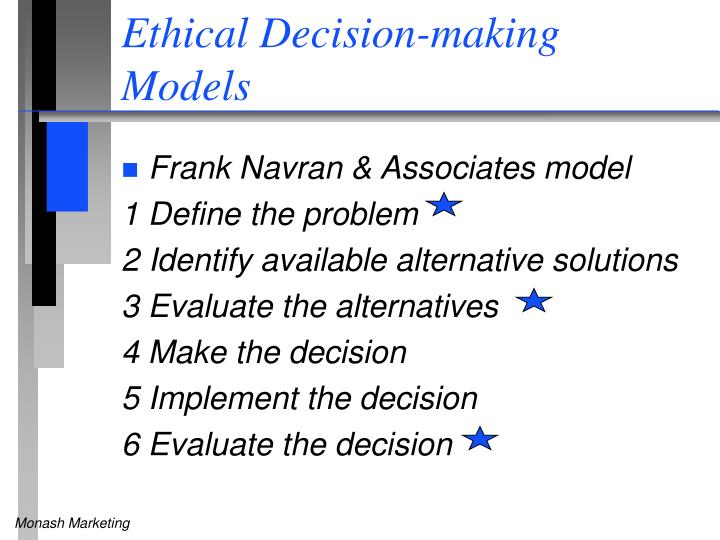 Ethical Decision-making Models

Frank Navran & Associates model
1 Define the problem
2 Identify available alternative solutions
3 Evaluate the alternatives
4 Make the decision
5 Implement the decision
6 Evaluate the decision

Monash Marketing